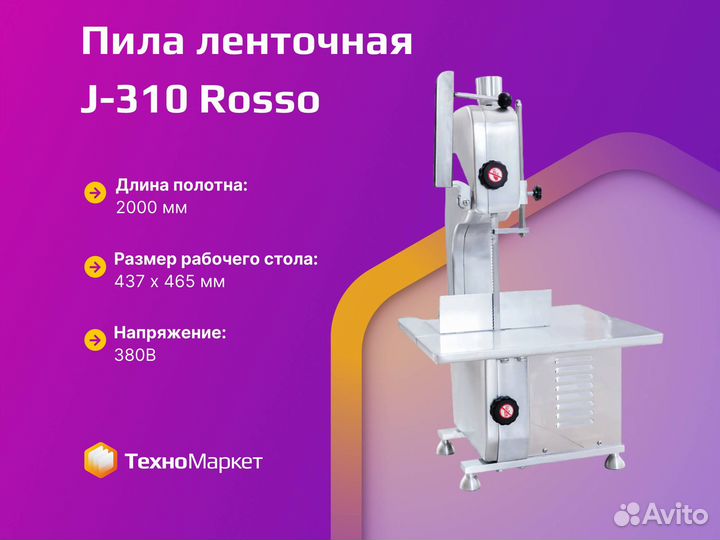 Пила ленточная
J-310 Rosso

Длина полотна:
2000 мм

Размер рабочего стола:
437 x 465 мм

Напряжение:
380В

ТехноМаркет

Avito